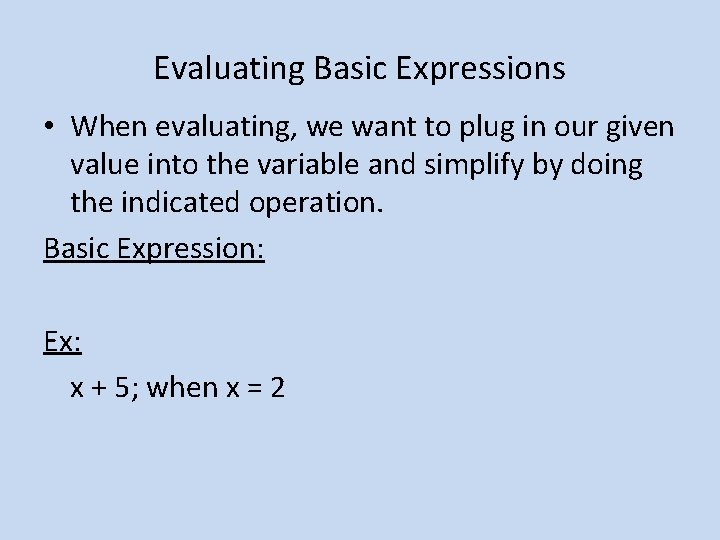 Evaluating Basic Expressions

• When evaluating, we want to plug in our given value into the variable and simplify by doing the indicated operation.

Basic Expression:

Ex:

$x + 5$; when $x = 2$